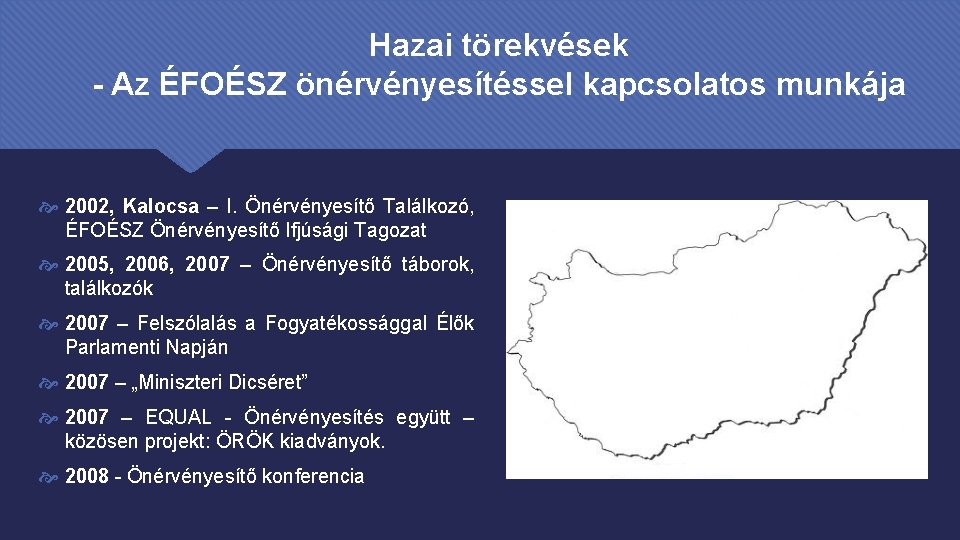 Hazai törekvések
- Az ÉFOÉSZ önérvényesítéssel kapcsolatos munkája

2002, Kalocsa – I. Önérvényesítő Találkozó, ÉFOÉSZ Önérvényesítő Ifjúsági Tagozat

2005, 2006, 2007 – Önérvényesítő táborok, találkozók

2007 – Felszólalás a Fogyatékossággal Élők Parlamenti Napján

2007 – „Miniszteri Dicséret”

2007 – EQUAL - Önérvényesítés együtt – közösen projekt: ÖRÖK kiadványok.

2008 - Önérvényesítő konferencia